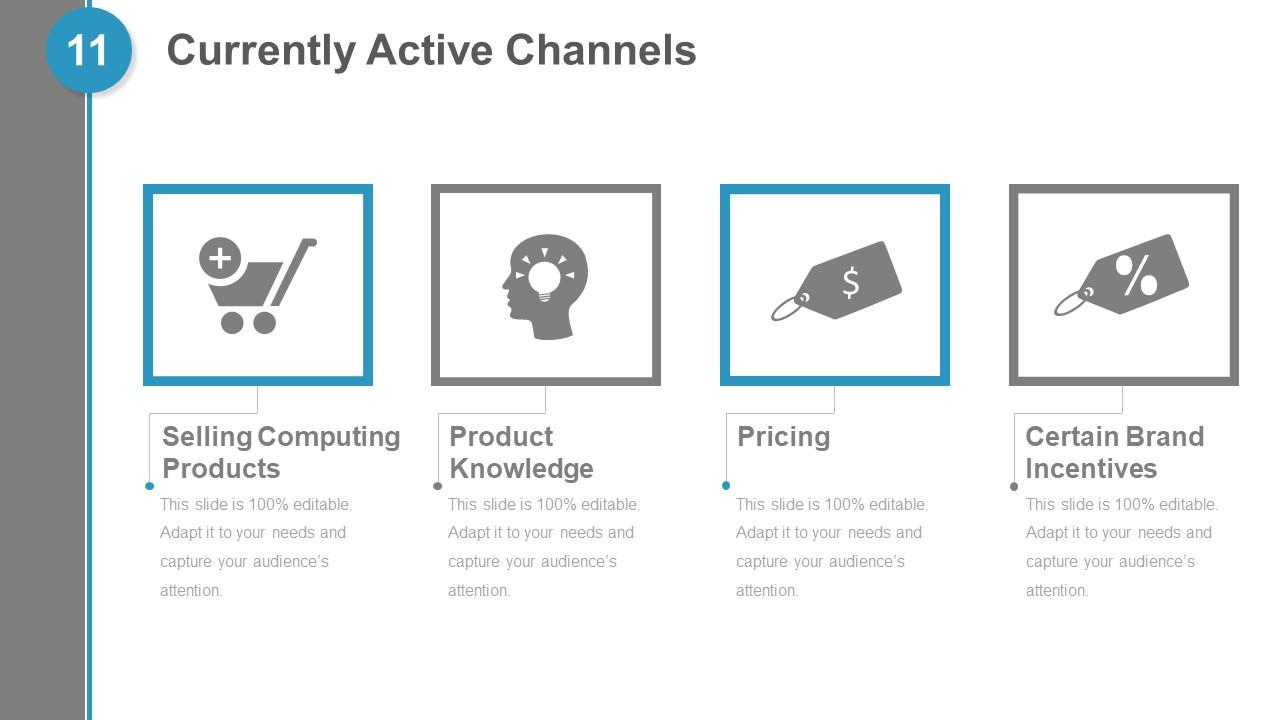 11

Currently Active Channels

$

%

Selling Computing Products

This slide is 100% editable. Adapt it to your needs and capture your audience's attention.

Product Knowledge

This slide is 100% editable. Adapt it to your needs and capture your audience's attention.

Pricing

This slide is 100% editable. Adapt it to your needs and capture your audience's attention.

Certain Brand Incentives

This slide is 100% editable. Adapt it to your needs and capture your audience's attention.